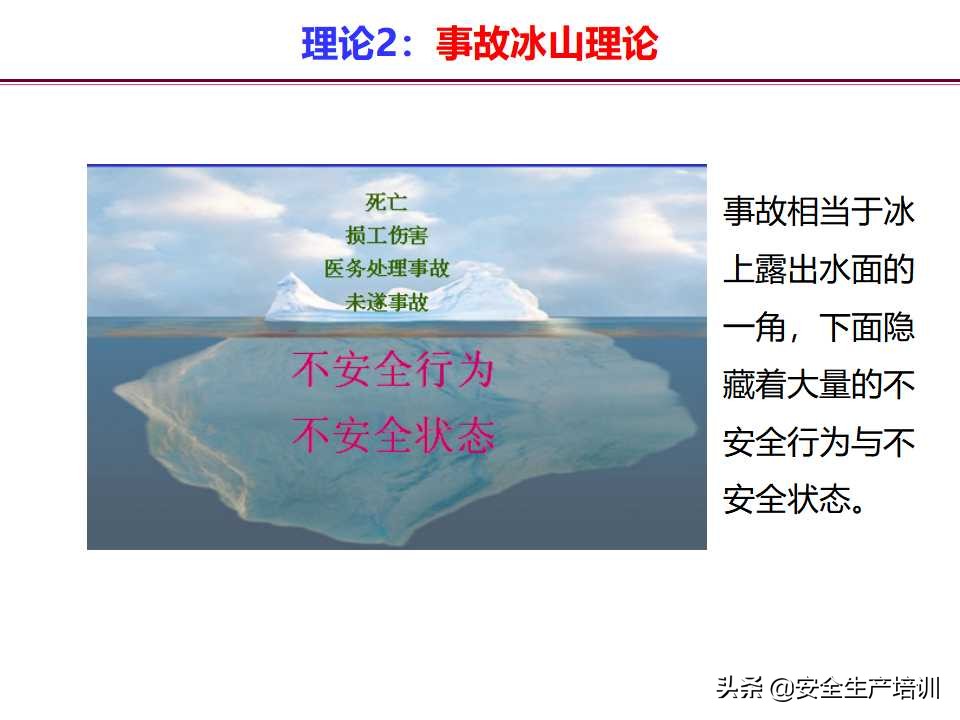 理论2：事故冰山理论

死亡
损工伤害
医务处理事故
未遂事故

不安全行为
不安全状态

事故相当于冰上露出水面的一角，下面隐藏着大量的不安全行为与不安全状态。

头条 @安全生产培训